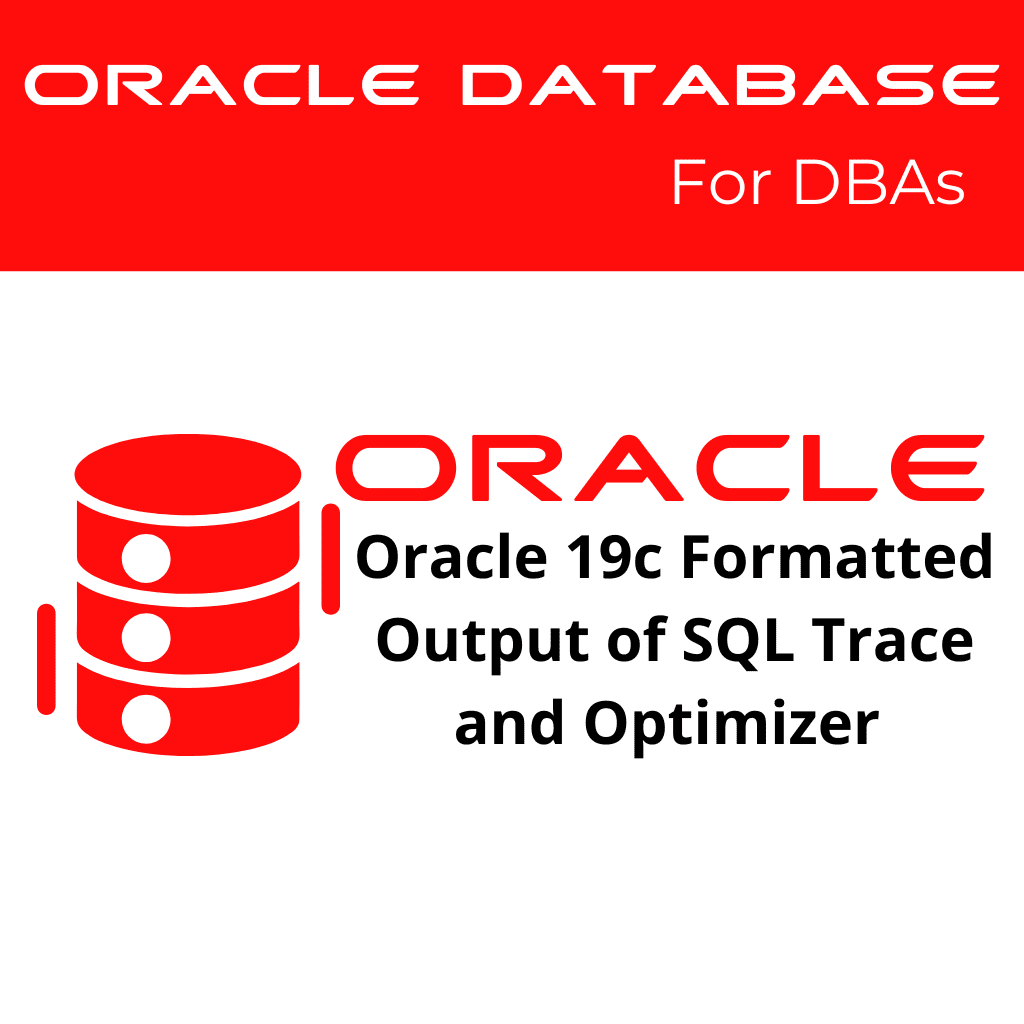 ORACLE DATABASE
For DBAs

ORACLE
Oracle 19c Formatted Output of SQL Trace and Optimizer